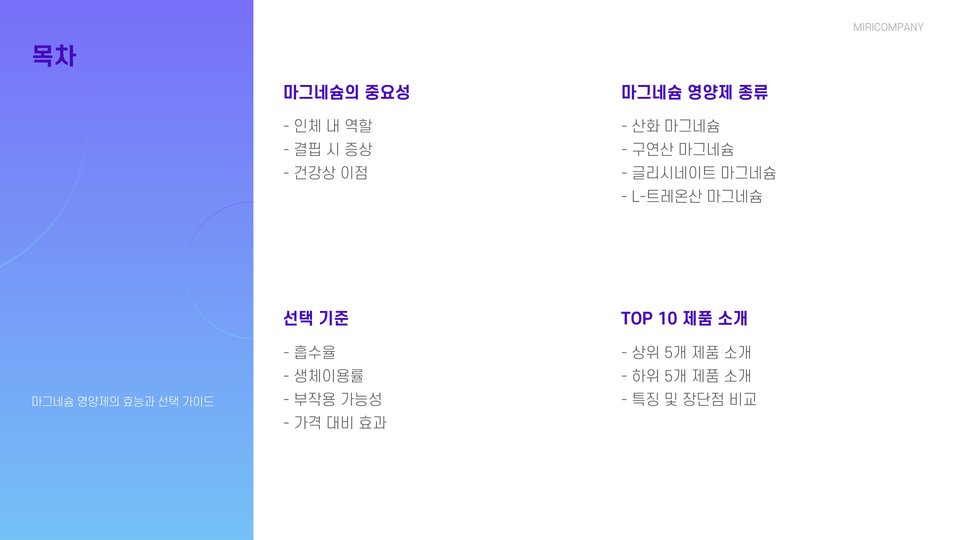 목차

마그네슘 영양제의 효능과 선택 가이드

MIRICOMPANY

마그네슘의 중요성

- 인체 내 역할
- 결핍 시 증상
- 건강상 이점

마그네슘 영양제 종류

- 산화 마그네슘
- 구연산 마그네슘
- 글리시네이트 마그네슘
- L-트레온산 마그네슘

선택 기준

- 흡수율
- 생체이용률
- 부작용 가능성
- 가격 대비 효과

TOP 10 제품 소개

- 상위 5개 제품 소개
- 하위 5개 제품 소개
- 특징 및 장단점 비교